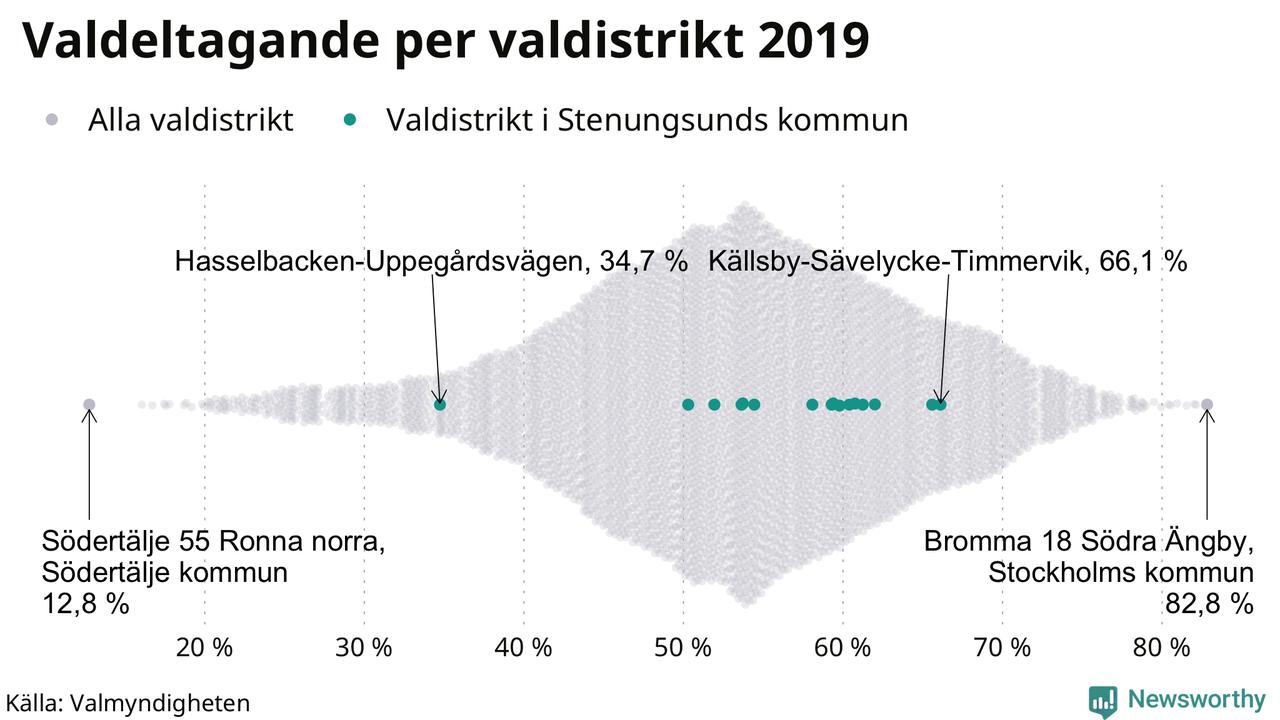 Valdeltagande per valdistrikt 2019

Alla valdistrikt
Valdistrikt i Stenungsunds kommun

Hasselbacken-Uppegårdsvägen, 34,7 %
Källsby-Sävelycke-Timmervik, 66,1 %

Södertälje 55 Ronna norra, Södertälje kommun 12,8 %

Bromma 18 Södra Ängby, Stockholms kommun 82,8 %

20 %
30 %
40 %
50 %
60 %
70 %
80 %

Källa: Valmyndigheten

Newsworthy